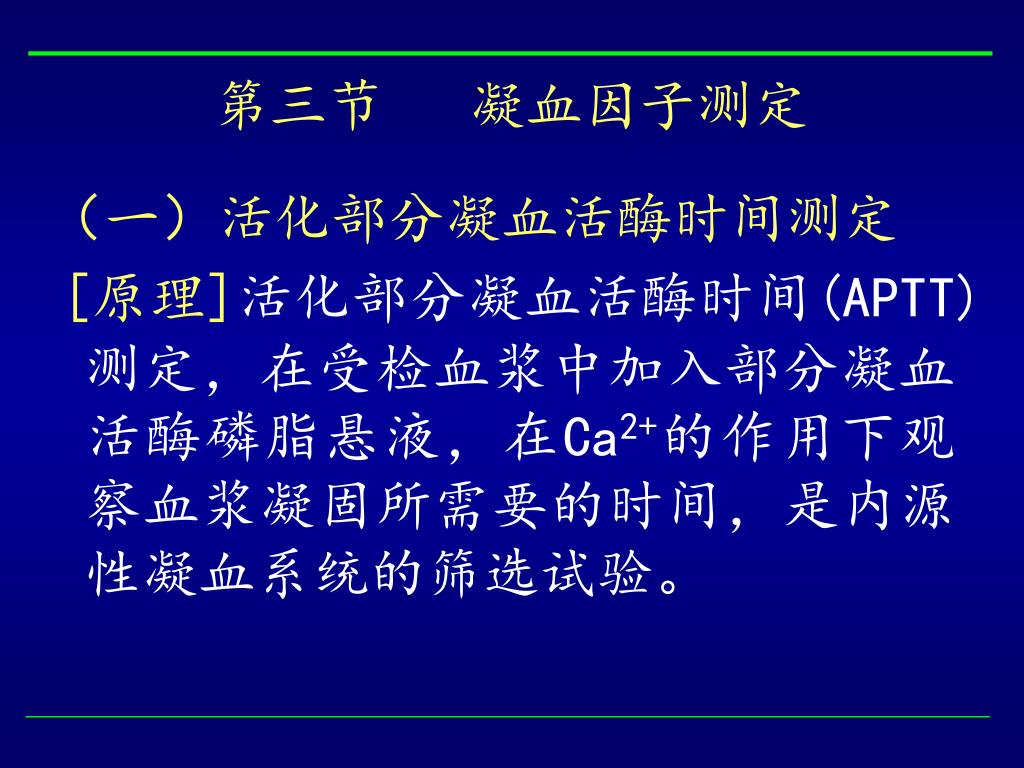 第三节　凝血因子测定

（一）活化部分凝血活酶时间测定

[原理]活化部分凝血活酶时间(APTT)测定，在受检血浆中加入部分凝血活酶磷脂悬液，在$Ca^{2+}$的作用下观察血浆凝固所需要的时间，是内源性凝血系统的筛选试验。